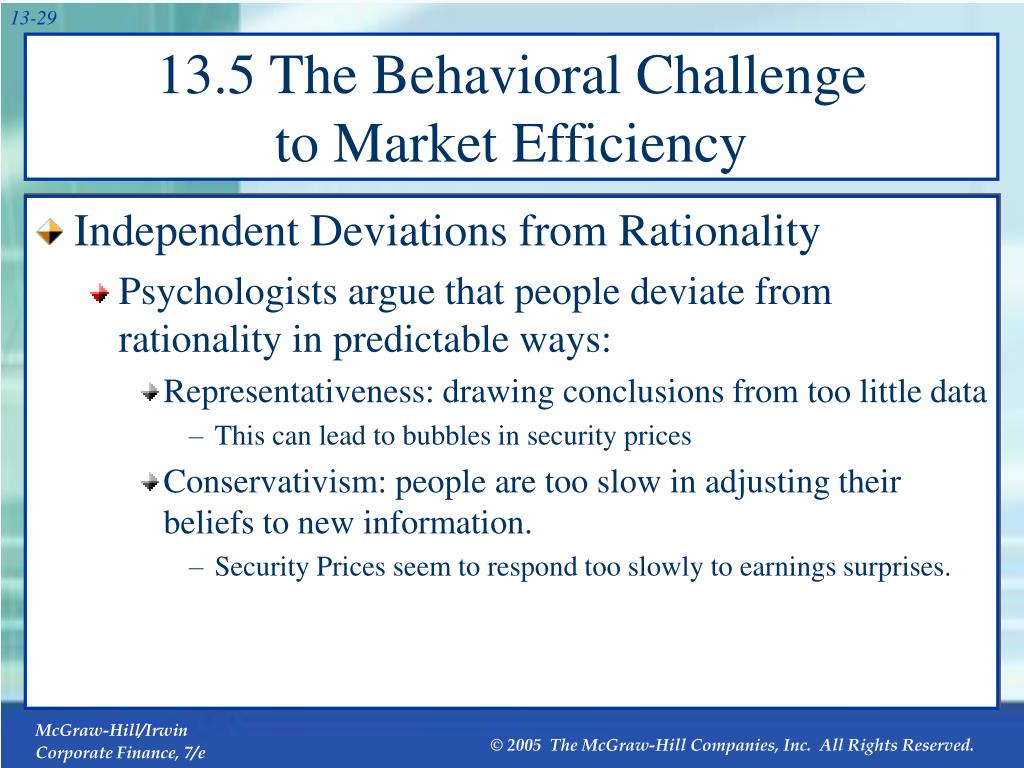 13-29

13.5 The Behavioral Challenge to Market Efficiency

Independent Deviations from Rationality

Psychologists argue that people deviate from rationality in predictable ways:

Representativeness: drawing conclusions from too little data

– This can lead to bubbles in security prices

Conservativism: people are too slow in adjusting their beliefs to new information.

– Security Prices seem to respond too slowly to earnings surprises.

McGraw-Hill/Irwin
Corporate Finance, 7/e

© 2005 The McGraw-Hill Companies, Inc. All Rights Reserved.